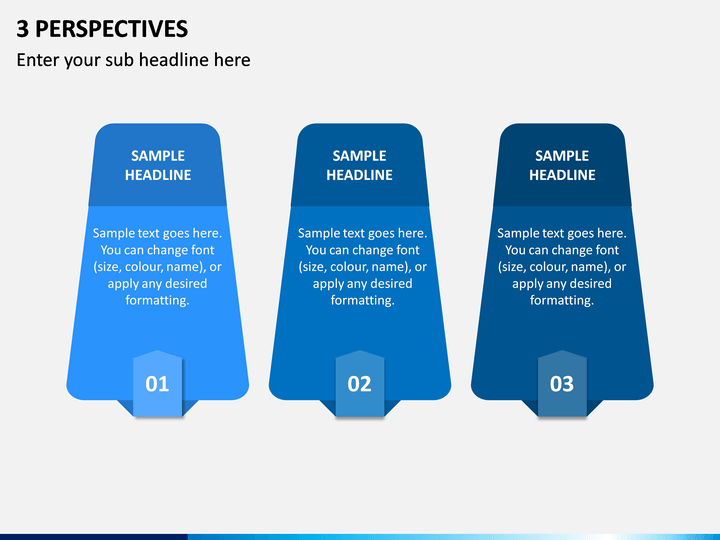 3 PERSPECTIVES

Enter your sub headline here

SAMPLE HEADLINE

Sample text goes here. You can change font (size, colour, name), or apply any desired formatting.

01

SAMPLE HEADLINE

Sample text goes here. You can change font (size, colour, name), or apply any desired formatting.

02

SAMPLE HEADLINE

Sample text goes here. You can change font (size, colour, name), or apply any desired formatting.

03